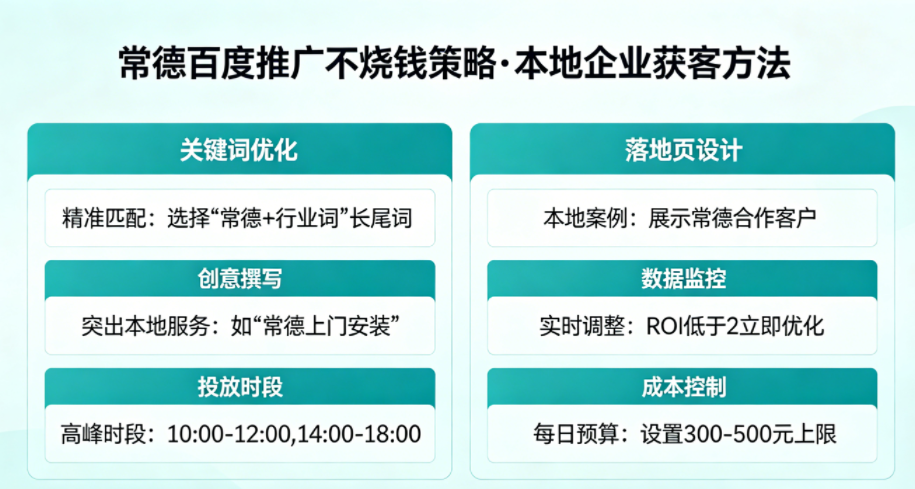 常德百度推广不烧钱策略·本地企业获客方法

关键词优化

精准匹配：选择“常德+行业词”长尾词

创意撰写

突出本地服务：如“常德上门安装”

投放时段

高峰时段：10:00-12:00,14:00-18:00

落地页设计

本地案例：展示常德合作客户

数据监控

实时调整：ROI低于2立即优化

成本控制

每日预算：设置300-500元上限